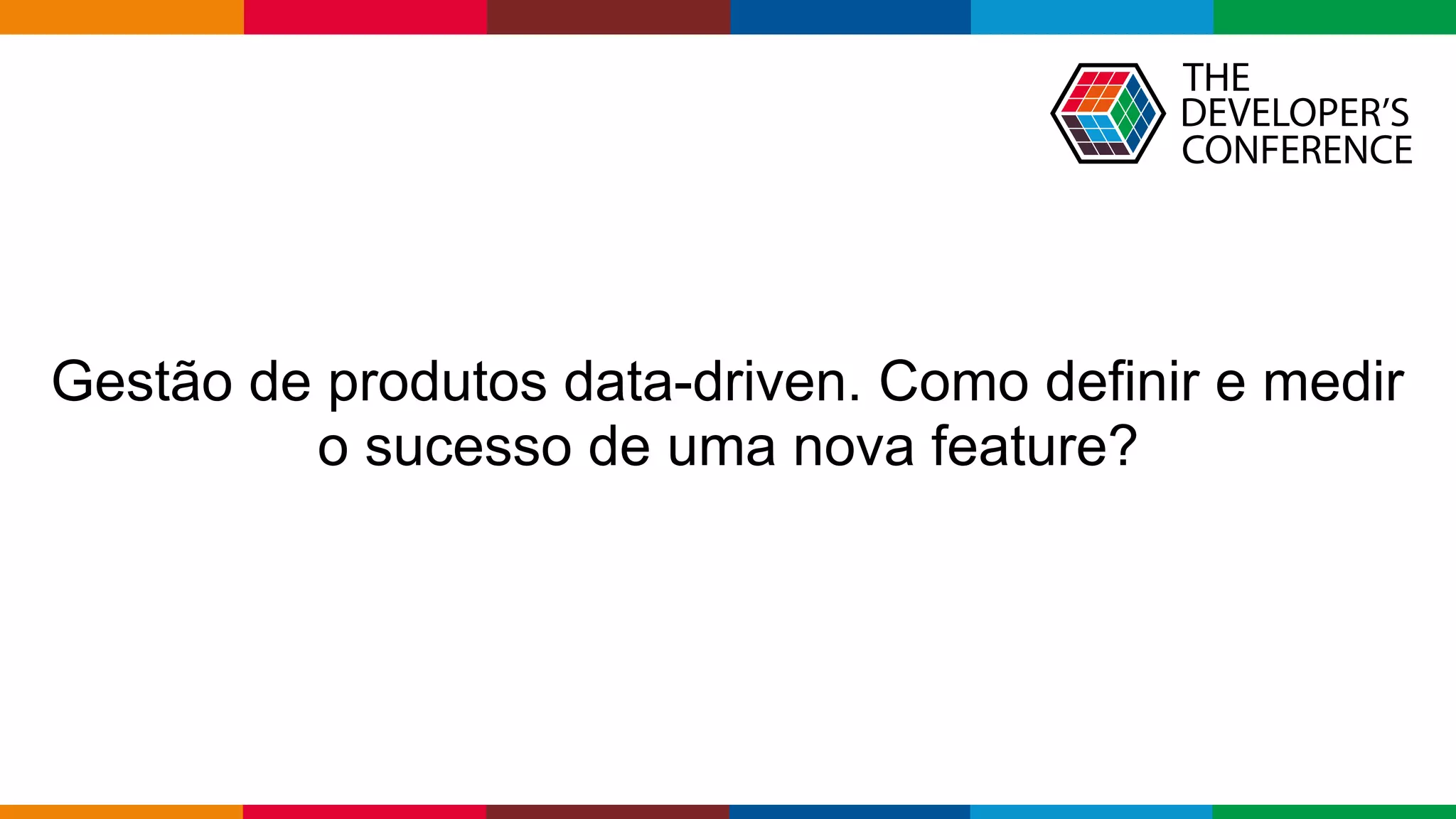 THE DEVELOPER'S CONFERENCE

Gestão de produtos data-driven. Como definir e medir o sucesso de uma nova feature?